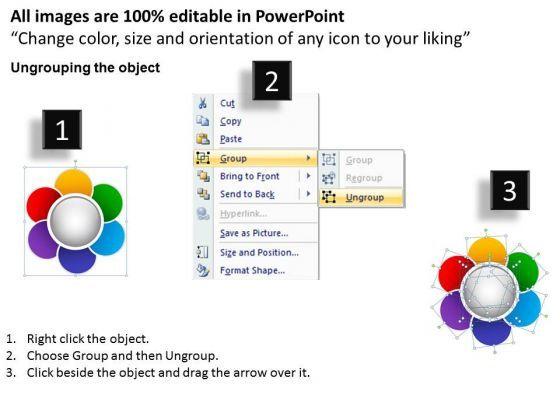 All images are 100% editable in PowerPoint
“Change color, size and orientation of any icon to your liking”

Ungrouping the object

1

2

Cut
Copy
Paste
Group
Bring to Front
Send to Back
Hyperlink...
Save as Picture...
Size and Position...
Format Shape...

Group
Regroup
Ungroup

3

1. Right click the object.
2. Choose Group and then Ungroup.
3. Click beside the object and drag the arrow over it.